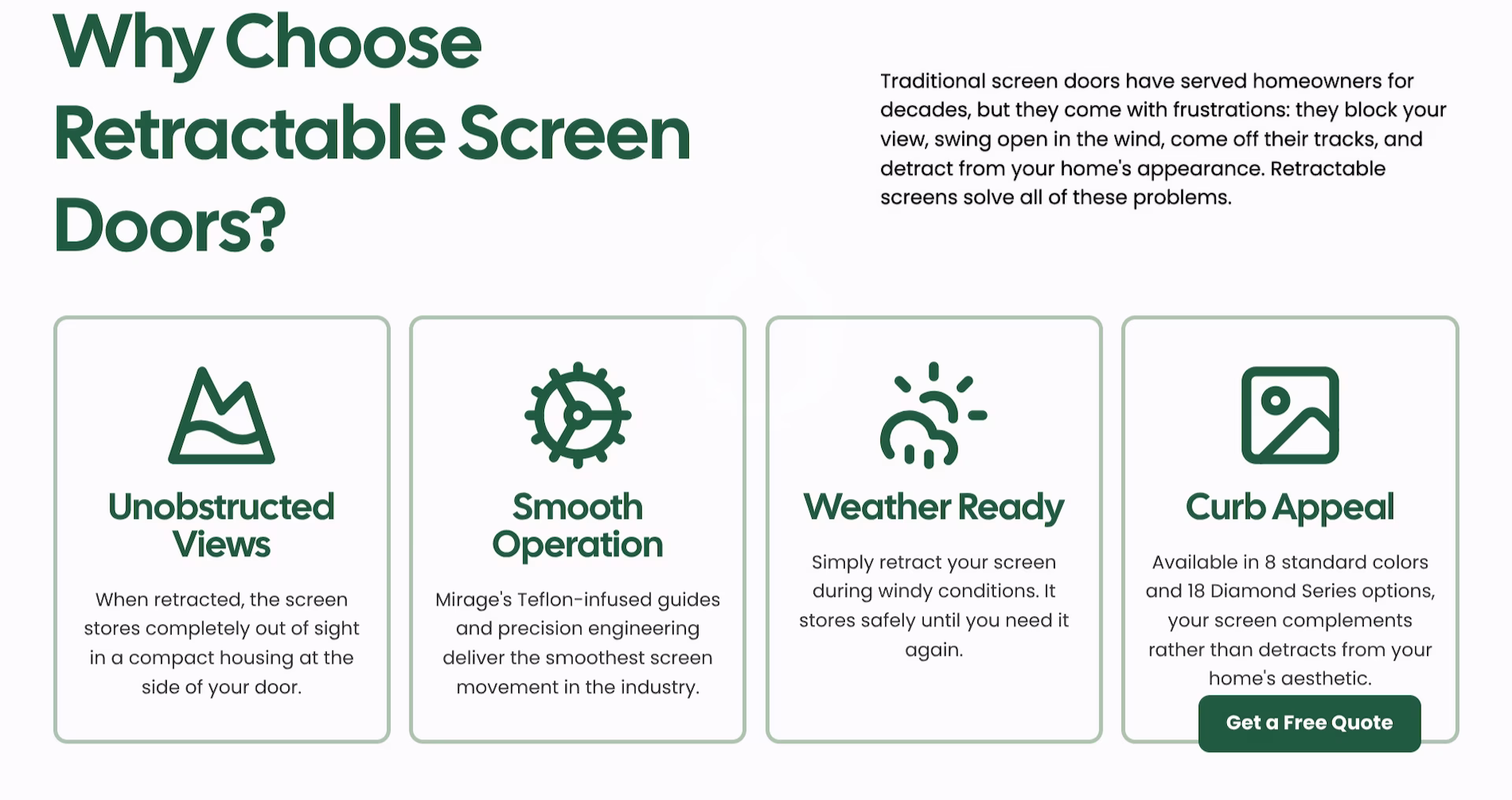 Why Choose Retractable Screen Doors?

Traditional screen doors have served homeowners for decades, but they come with frustrations: they block your view, swing open in the wind, come off their tracks, and detract from your home's appearance. Retractable screens solve all of these problems.

Unobstructed Views

When retracted, the screen stores completely out of sight in a compact housing at the side of your door.

Smooth Operation

Mirage's Teflon-infused guides and precision engineering deliver the smoothest screen movement in the industry.

Weather Ready

Simply retract your screen during windy conditions. It stores safely until you need it again.

Curb Appeal

Available in 8 standard colors and 18 Diamond Series options, your screen complements rather than detracts from your home's aesthetic.

Get a Free Quote